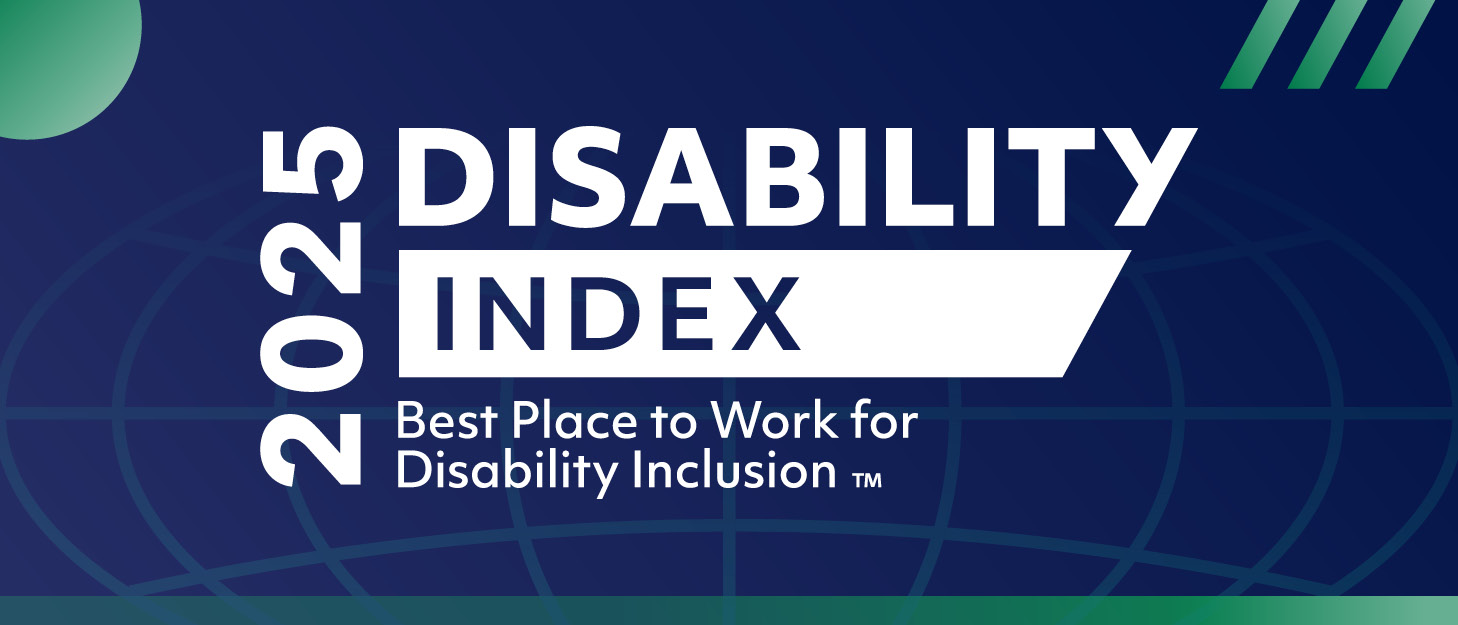 2025 DISABILITY INDEX

Best Place to Work for Disability Inclusion ™